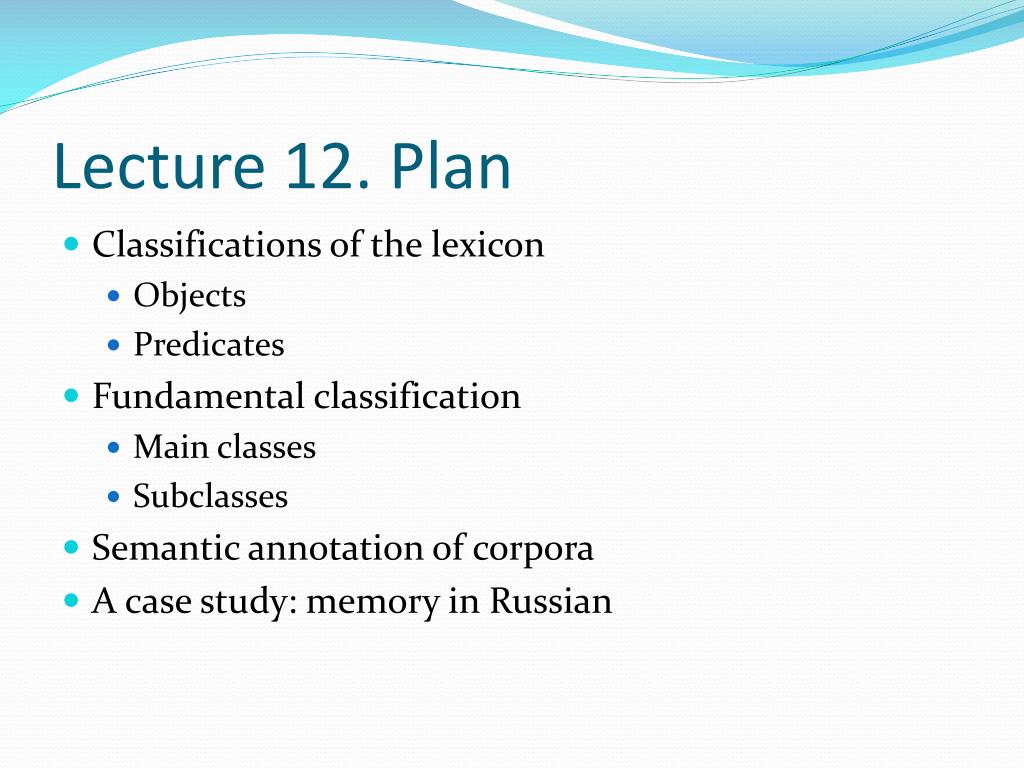 Lecture 12. Plan

- Classifications of the lexicon
  - Objects
  - Predicates
- Fundamental classification
  - Main classes
  - Subclasses
- Semantic annotation of corpora
- A case study: memory in Russian